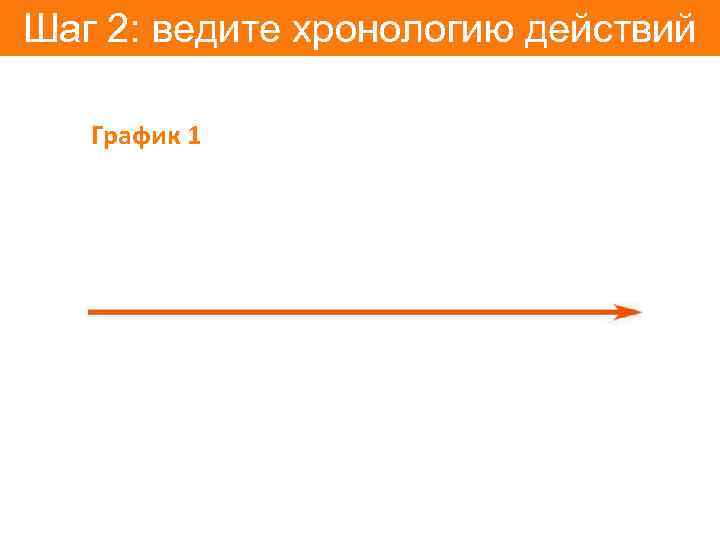 Шаг 2: ведите хронологию действий

График 1